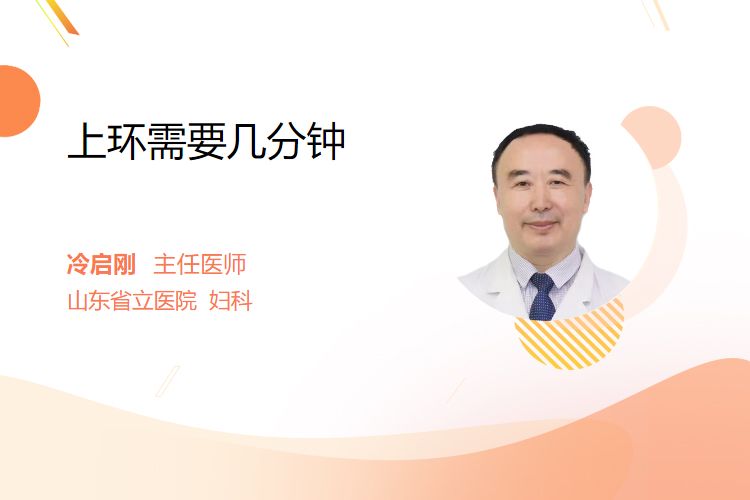 上环需要几分钟

冷启刚 主任医师
山东省立医院 妇科